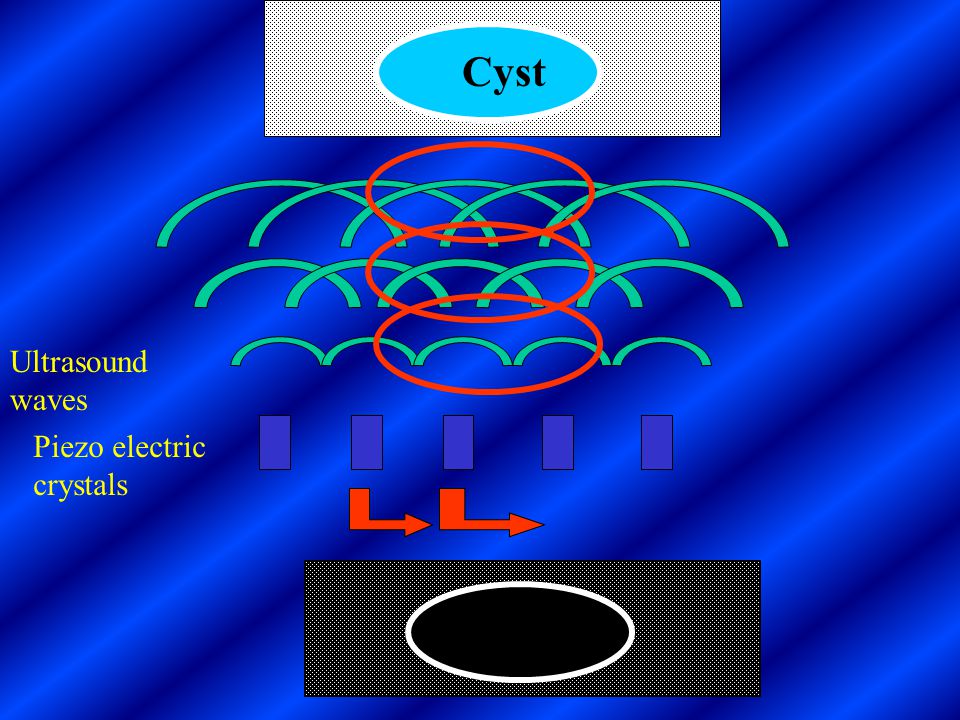 Cyst

Ultrasound waves

Piezo electric crystals